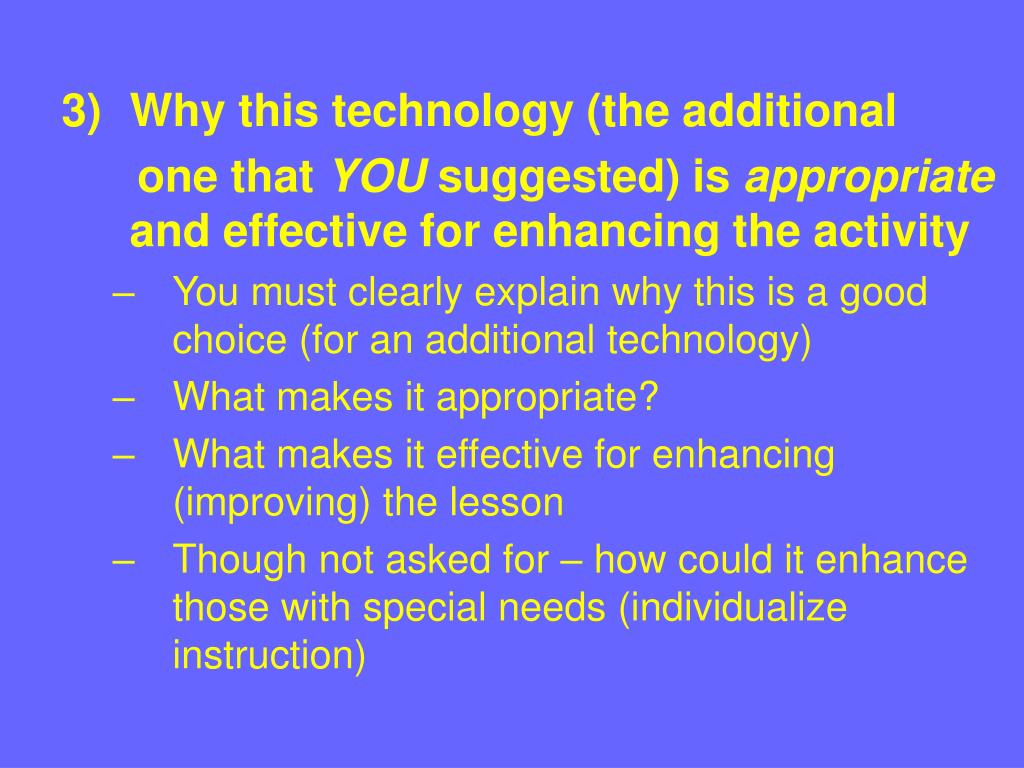 3) Why this technology (the additional one that YOU suggested) is appropriate and effective for enhancing the activity

– You must clearly explain why this is a good choice (for an additional technology)
– What makes it appropriate?
– What makes it effective for enhancing (improving) the lesson
– Though not asked for – how could it enhance those with special needs (individualize instruction)